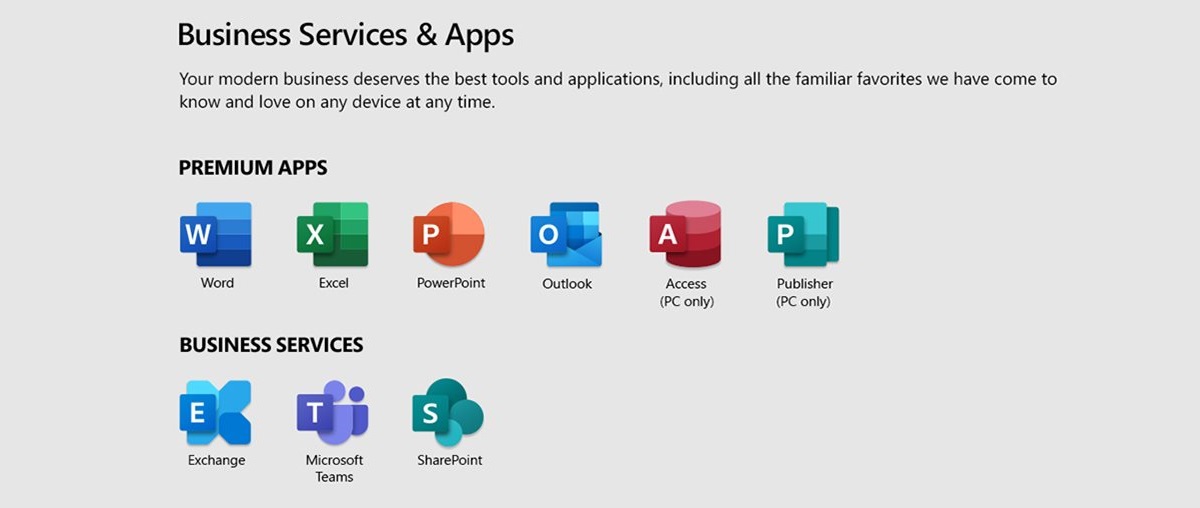 Business Services & Apps

Your modern business deserves the best tools and applications, including all the familiar favorites we have come to know and love on any device at any time.

PREMIUM APPS

W
Word

X
Excel

P
PowerPoint

O
Outlook

A
Access
(PC only)

P
Publisher
(PC only)

BUSINESS SERVICES

E
Exchange

T
Microsoft Teams

S
SharePoint